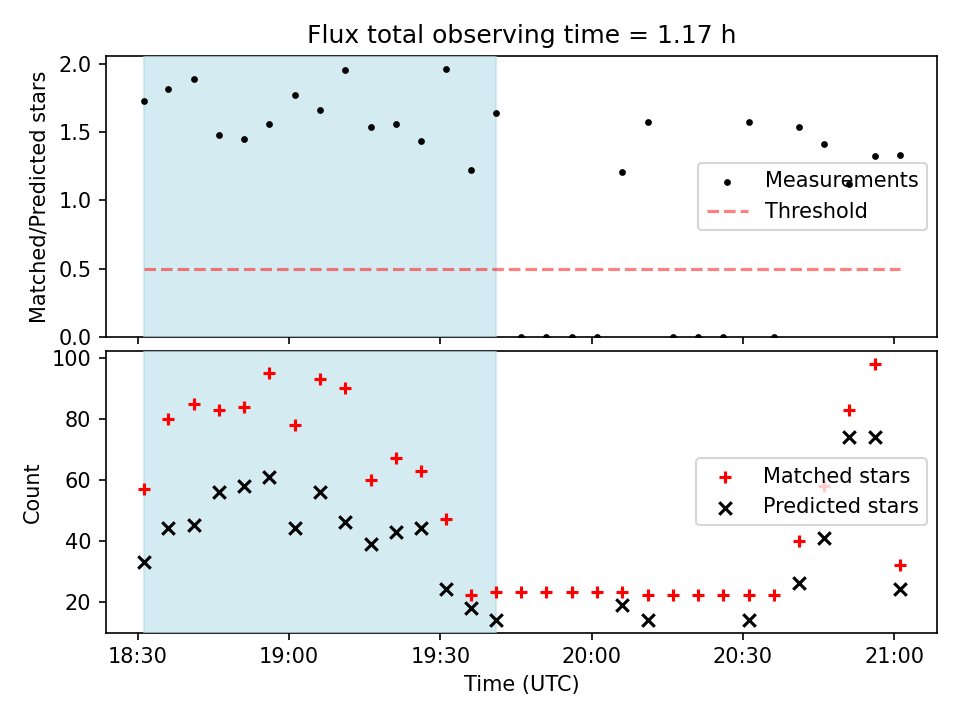 Flux total observing time = 1.17 h

Matched/Predicted stars

2.0
1.5
1.0
0.5
0.0

Measurements
Threshold

Count

100
80
60
40
20

Matched stars
Predicted stars

18:30
19:00
19:30
20:00
20:30
21:00

Time (UTC)